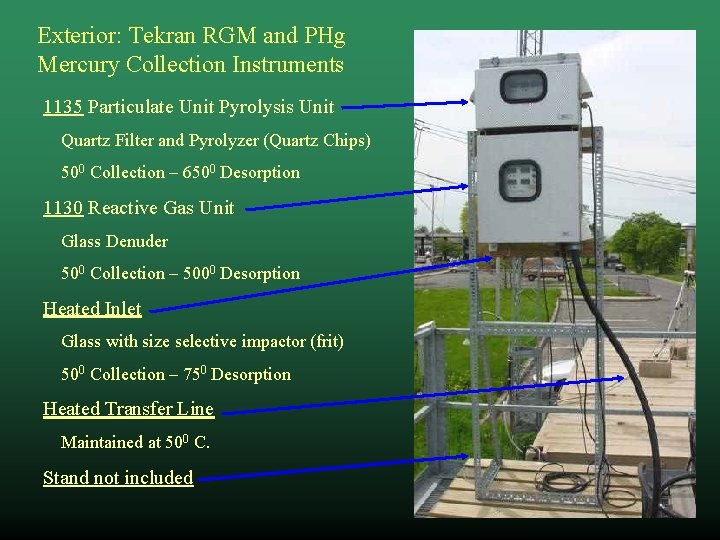 Exterior: Tekran RGM and PHg Mercury Collection Instruments

1135 Particulate Unit Pyrolysis Unit

Quartz Filter and Pyrolyzer (Quartz Chips)

$50^0$ Collection – $650^0$ Desorption

1130 Reactive Gas Unit

Glass Denuder

$50^0$ Collection – $500^0$ Desorption

Heated Inlet

Glass with size selective impactor (frit)

$50^0$ Collection – $75^0$ Desorption

Heated Transfer Line

Maintained at $50^0$ C.

Stand not included